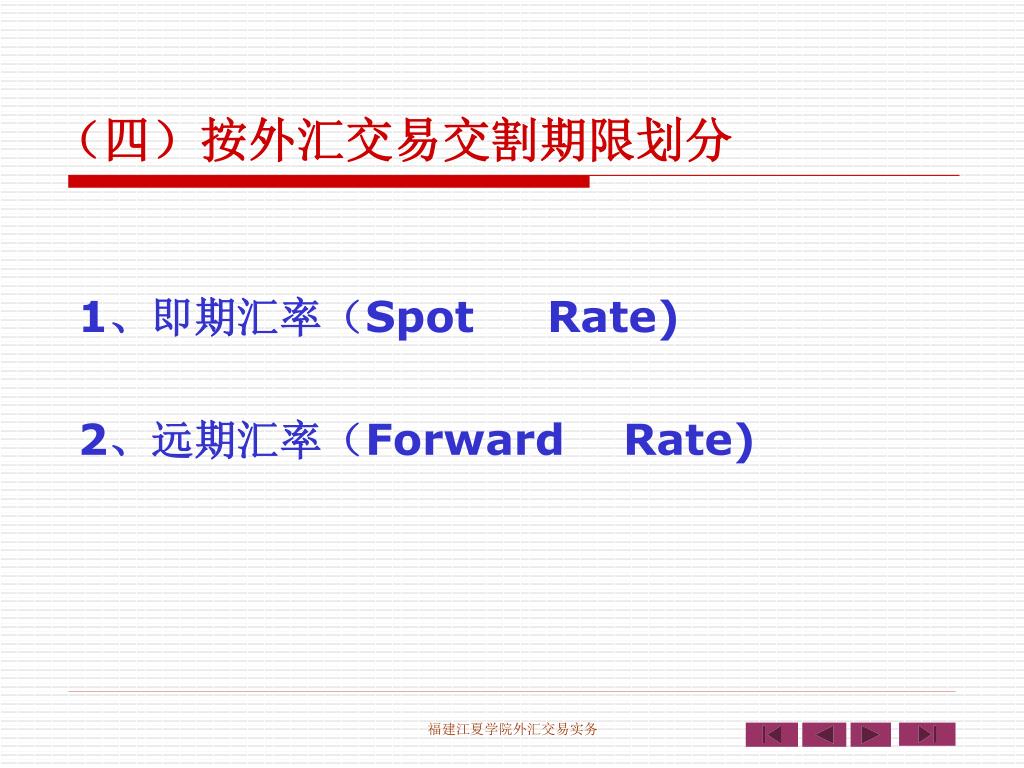 （四）按外汇交易交割期限划分

1、即期汇率（Spot Rate)

2、远期汇率（Forward Rate)

福建江夏学院外汇交易实务